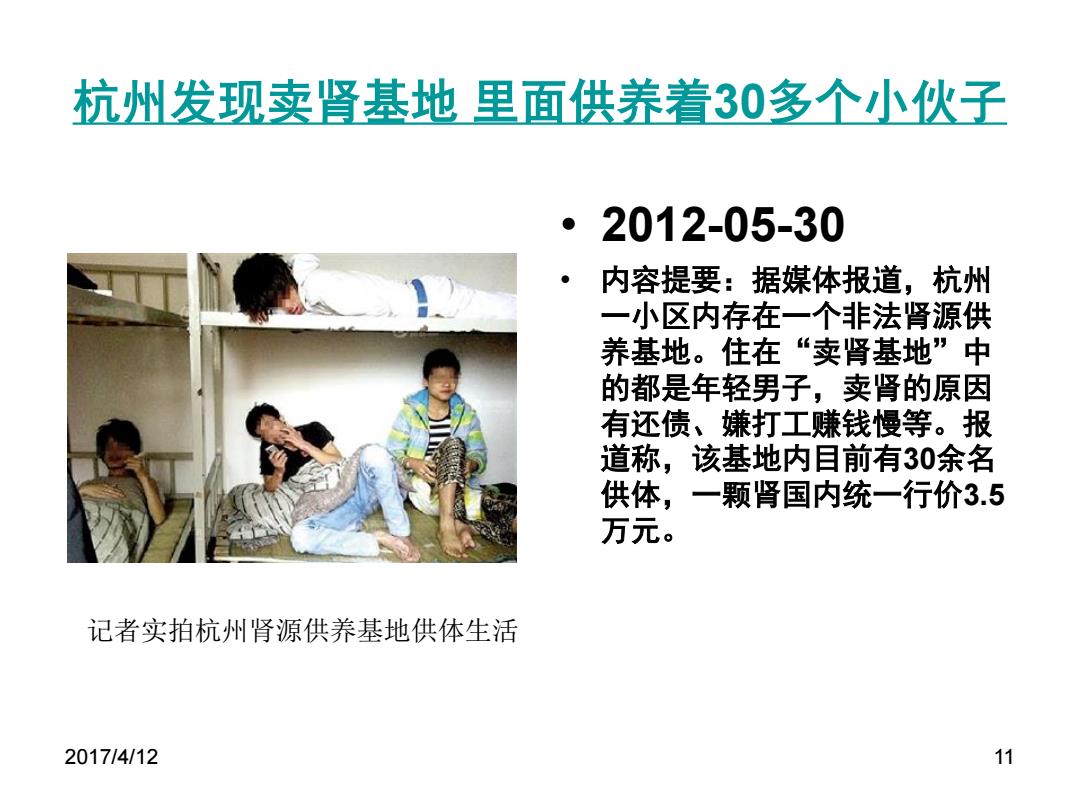 杭州发现卖肾基地 里面供养着30多个小伙子

• 2012-05-30

• 内容提要：据媒体报道，杭州一小区内存在一个非法肾源供养基地。住在“卖肾基地”中的都是年轻男子，卖肾的原因有还债、嫌打工赚钱慢等。报道称，该基地内目前有30余名供体，一颗肾国内统一行价3.5万元。

记者实拍杭州肾源供养基地供体生活

2017/4/12

11